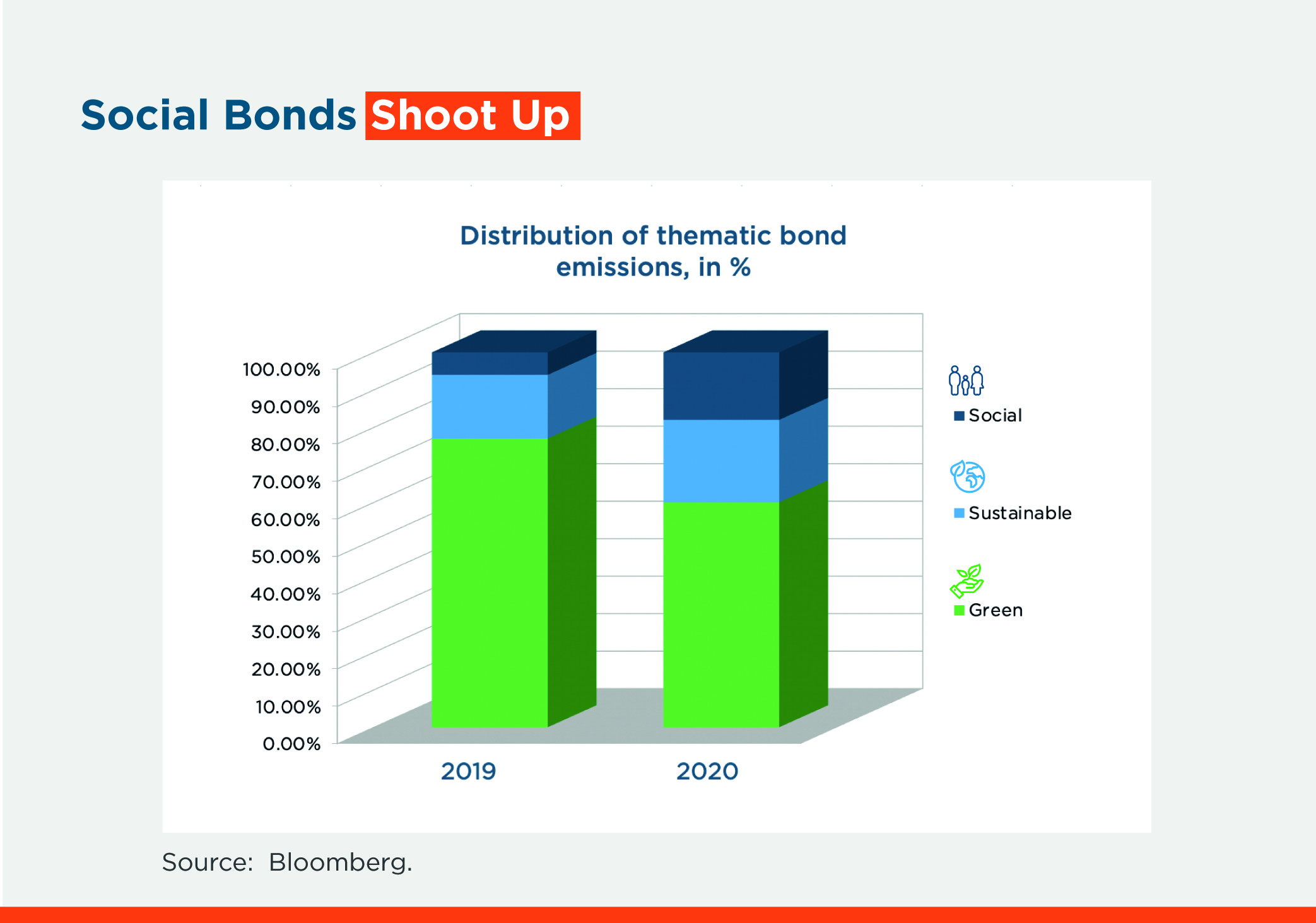 Social Bonds Shoot Up

Distribution of thematic bond emissions, in %

100.00%
90.00%
80.00%
70.00%
60.00%
50.00%
40.00%
30.00%
20.00%
10.00%
0.00%

2019
2020

Social
Sustainable
Green

Source: Bloomberg.